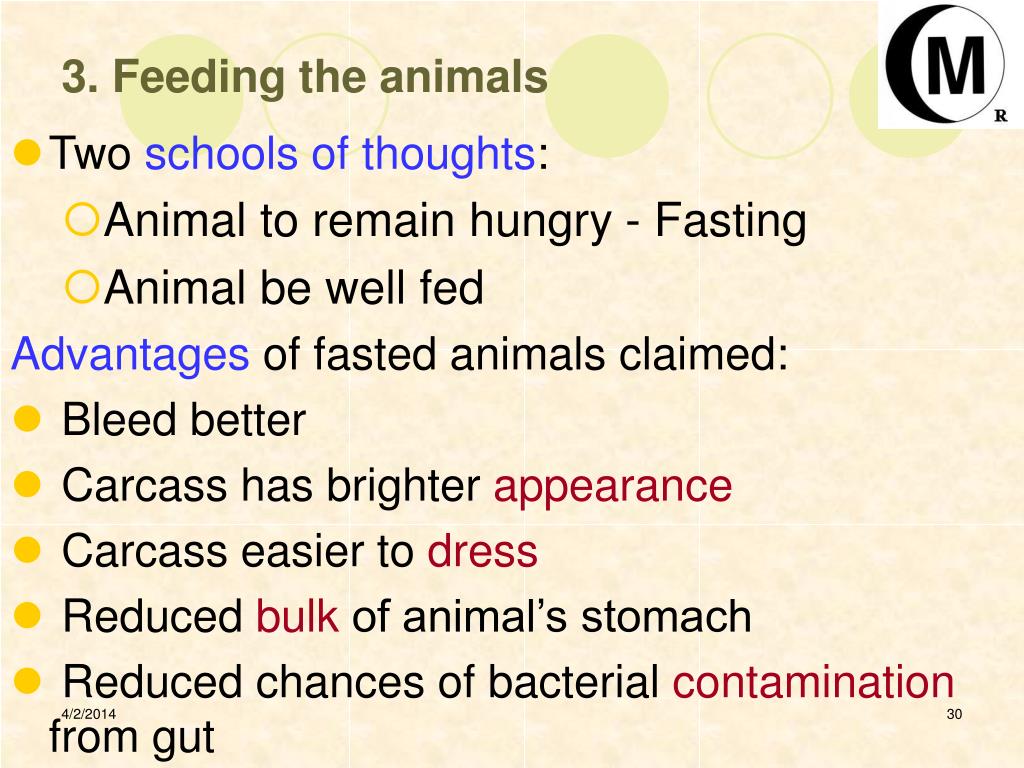 3. Feeding the animals

M
R

Two schools of thoughts:

Animal to remain hungry - Fasting

Animal be well fed

Advantages of fasted animals claimed:

Bleed better

Carcass has brighter appearance

Carcass easier to dress

Reduced bulk of animal’s stomach

Reduced chances of bacterial contamination from gut

4/2/2014

30